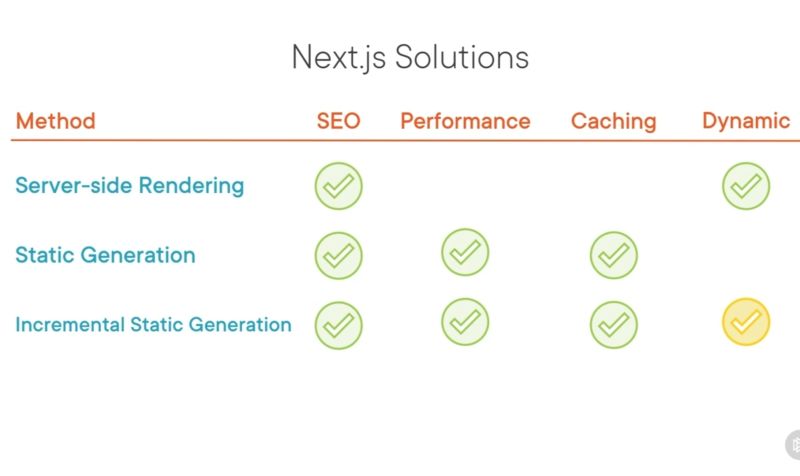 Next.js Solutions

| Method | SEO | Performance | Caching | Dynamic |
|---|---|---|---|---|
| Server-side Rendering | ✓ | | | ✓ |
| Static Generation | ✓ | ✓ | ✓ | |
| Incremental Static Generation | ✓ | ✓ | ✓ | ✓ |